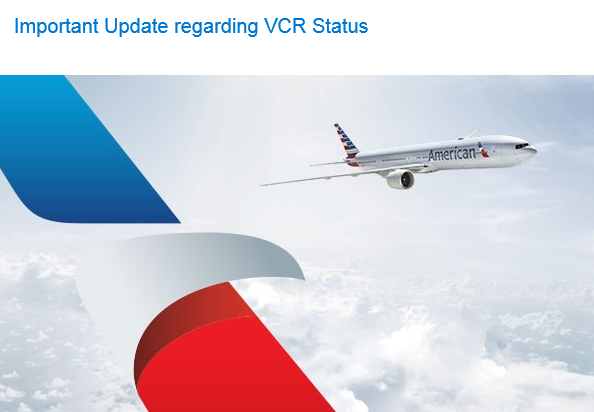 Important Update regarding VCR Status

American